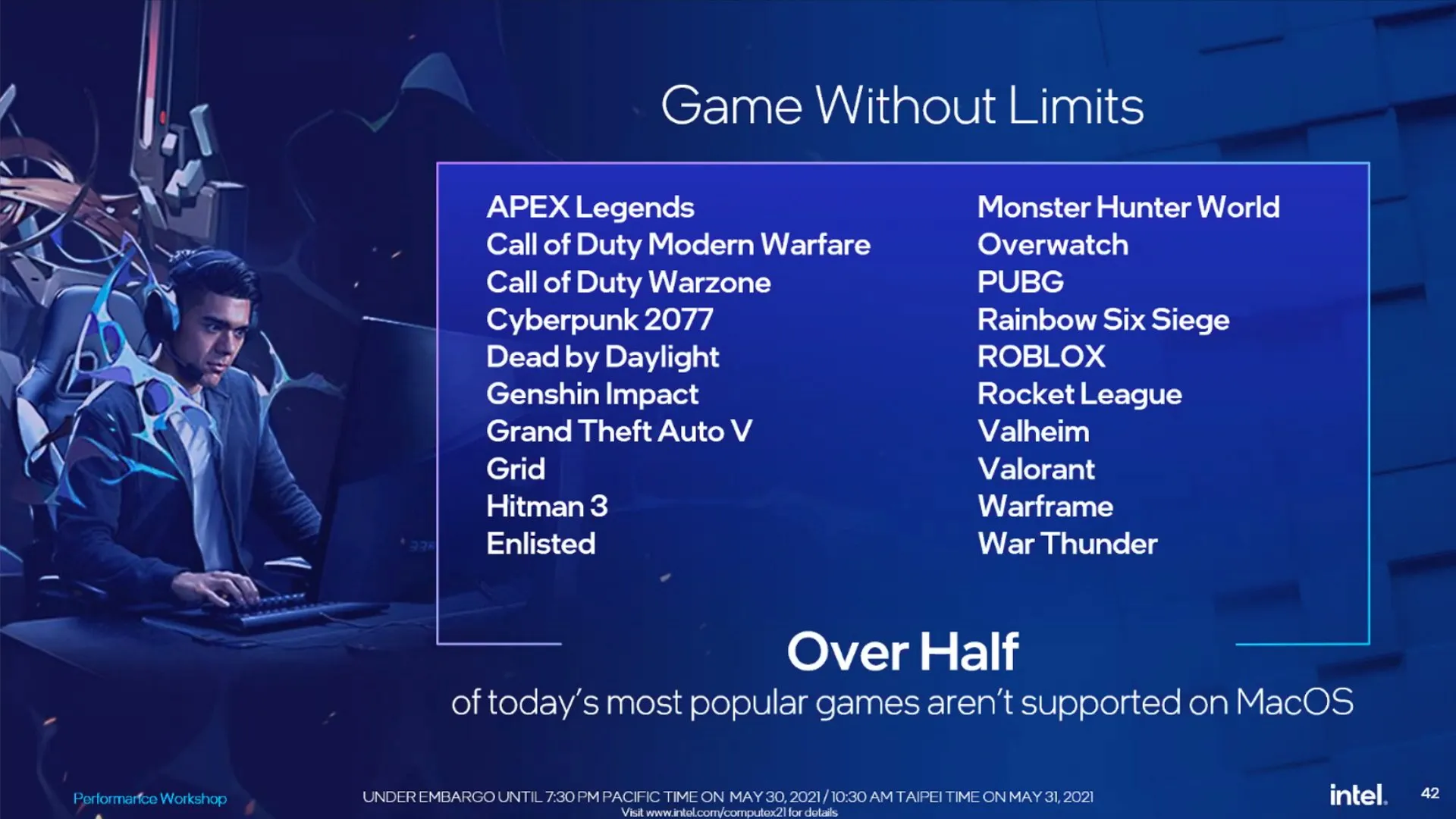 Game Without Limits

APEX Legends
Call of Duty Modern Warfare
Call of Duty Warzone
Cyberpunk 2077
Dead by Daylight
Genshin Impact
Grand Theft Auto V
Grid
Hitman 3
Enlisted

Monster Hunter World
Overwatch
PUBG
Rainbow Six Siege
ROBLOX
Rocket League
Valheim
Valorant
Warframe
War Thunder

Over Half
of today's most popular games aren't supported on MacOS

Performance Workshop

UNDER EMBARGO UNTIL 7:30 PM PACIFIC TIME ON MAY 30, 2021 / 10:30 AM TAIPEI TIME ON MAY 31, 2021
Visit www.intel.com/computex21 for details

intel.

42